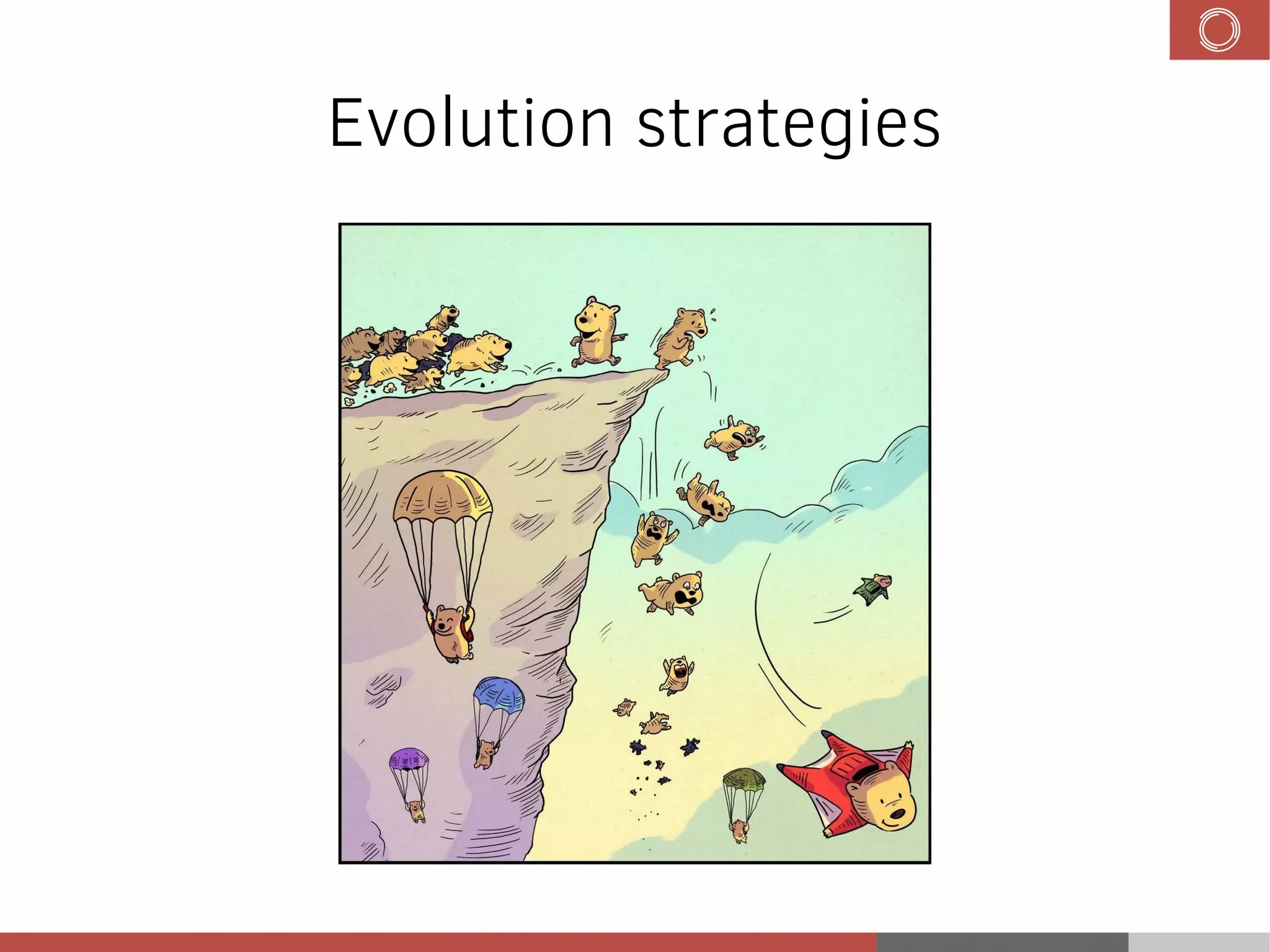 Evolution strategies